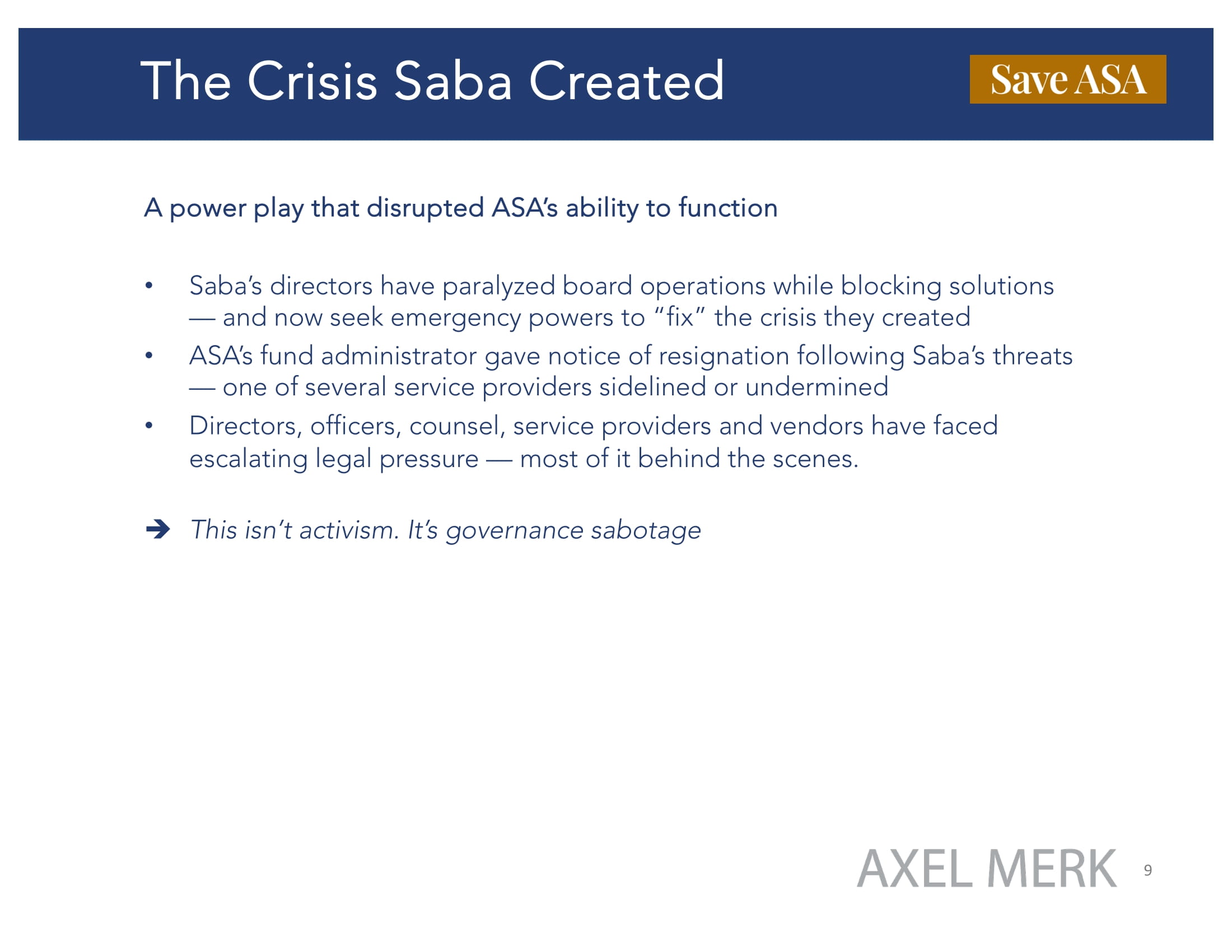 The Crisis Saba Created

Save ASA

A power play that disrupted ASA's ability to function

• Saba's directors have paralyzed board operations while blocking solutions — and now seek emergency powers to "fix" the crisis they created
• ASA's fund administrator gave notice of resignation following Saba's threats — one of several service providers sidelined or undermined
• Directors, officers, counsel, service providers and vendors have faced escalating legal pressure — most of it behind the scenes.

➔ This isn't activism. It's governance sabotage

AXEL MERK 9